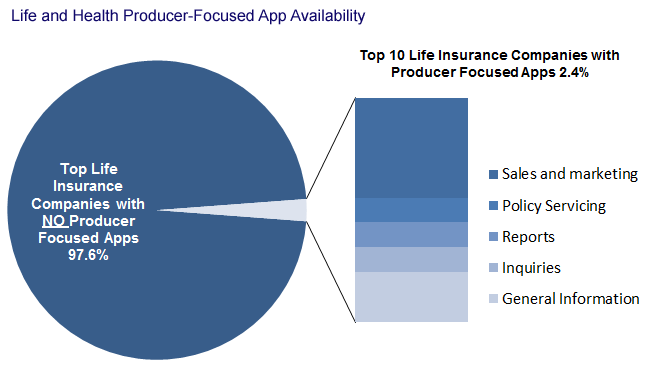 Life and Health Producer-Focused App Availability

Top Life Insurance Companies with NO Producer Focused Apps 97.6%

Top 10 Life Insurance Companies with Producer Focused Apps 2.4%

Sales and marketing
Policy Servicing
Reports
Inquiries
General Information